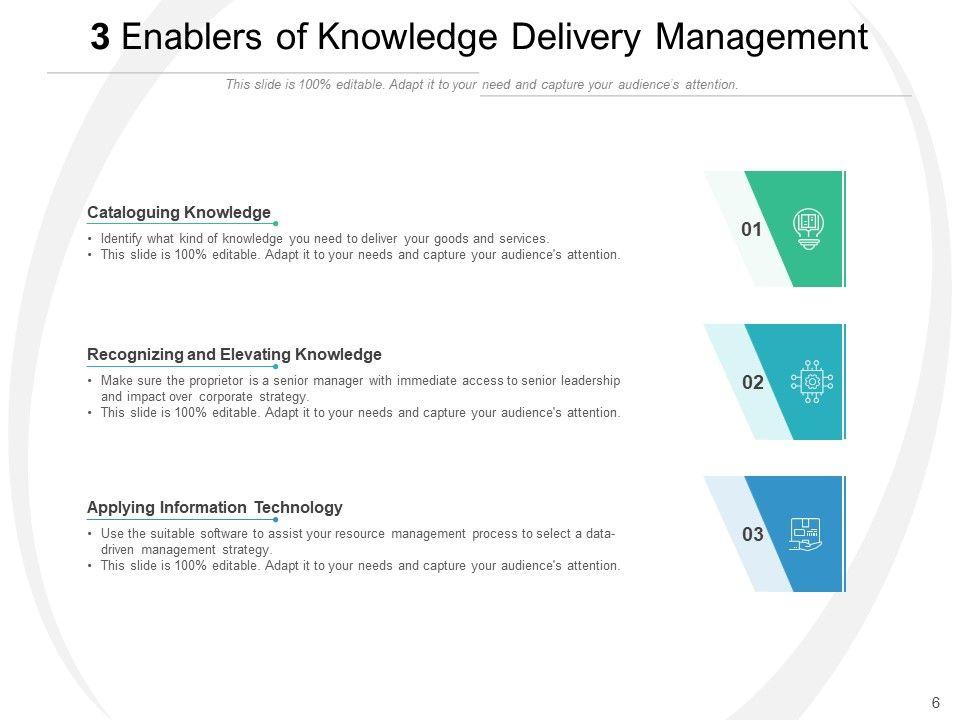 3 Enablers of Knowledge Delivery Management

This slide is 100% editable. Adapt it to your need and capture your audience's attention.

Cataloguing Knowledge

• Identify what kind of knowledge you need to deliver your goods and services.
• This slide is 100% editable. Adapt it to your needs and capture your audience's attention.

01

Recognizing and Elevating Knowledge

• Make sure the proprietor is a senior manager with immediate access to senior leadership and impact over corporate strategy.
• This slide is 100% editable. Adapt it to your needs and capture your audience's attention.

02

Applying Information Technology

• Use the suitable software to assist your resource management process to select a data-driven management strategy.
• This slide is 100% editable. Adapt it to your needs and capture your audience's attention.

03

6